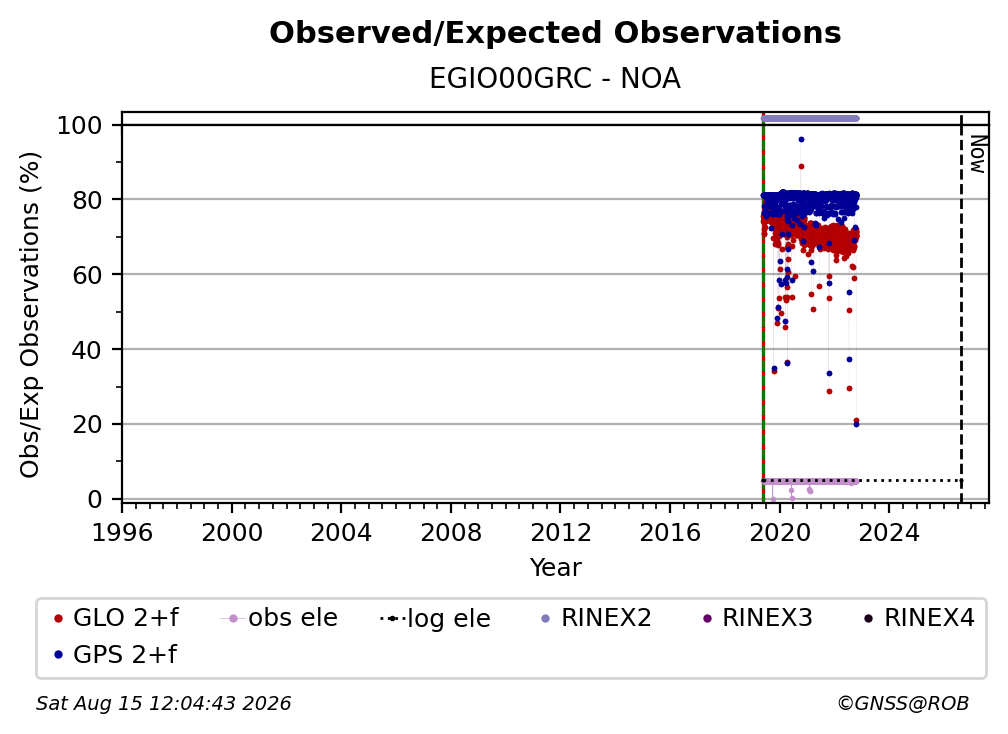 Observed/Expected Observations
EGIO00GRC - NOA

Obs/Exp Observations (%)

100
80
60
40
20
0

Now

1996 2000 2004 2008 2012 2016 2020 2024
Year

GLO 2+f
obs ele
log ele
RINEX2
RINEX3
RINEX4
GPS 2+f

Sat Aug 15 12:04:43 2026
©GNSS@ROB